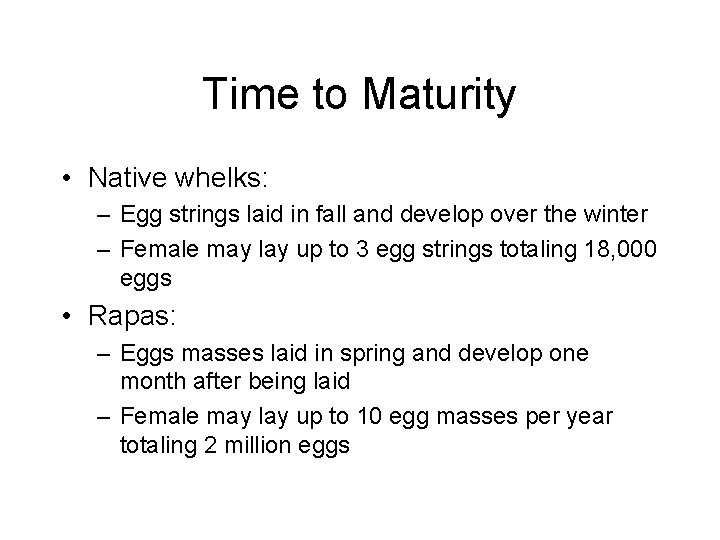 Time to Maturity

• Native whelks:
– Egg strings laid in fall and develop over the winter
– Female may lay up to 3 egg strings totaling 18,000 eggs

• Rapas:
– Eggs masses laid in spring and develop one month after being laid
– Female may lay up to 10 egg masses per year totaling 2 million eggs